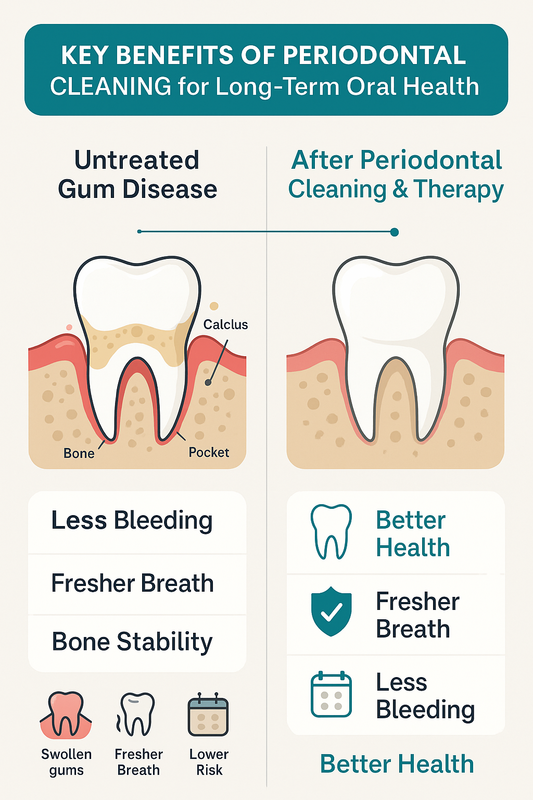 KEY BENEFITS OF PERIODONTAL CLEANING for Long-Term Oral Health

Untreated Gum Disease

Calculus

Bone

Pocket

Less Bleeding

Fresher Breath

Bone Stability

Swollen gums

Fresher Breath

Lower Risk

After Periodontal Cleaning & Therapy

Better Health

Fresher Breath

Less Bleeding

Better Health